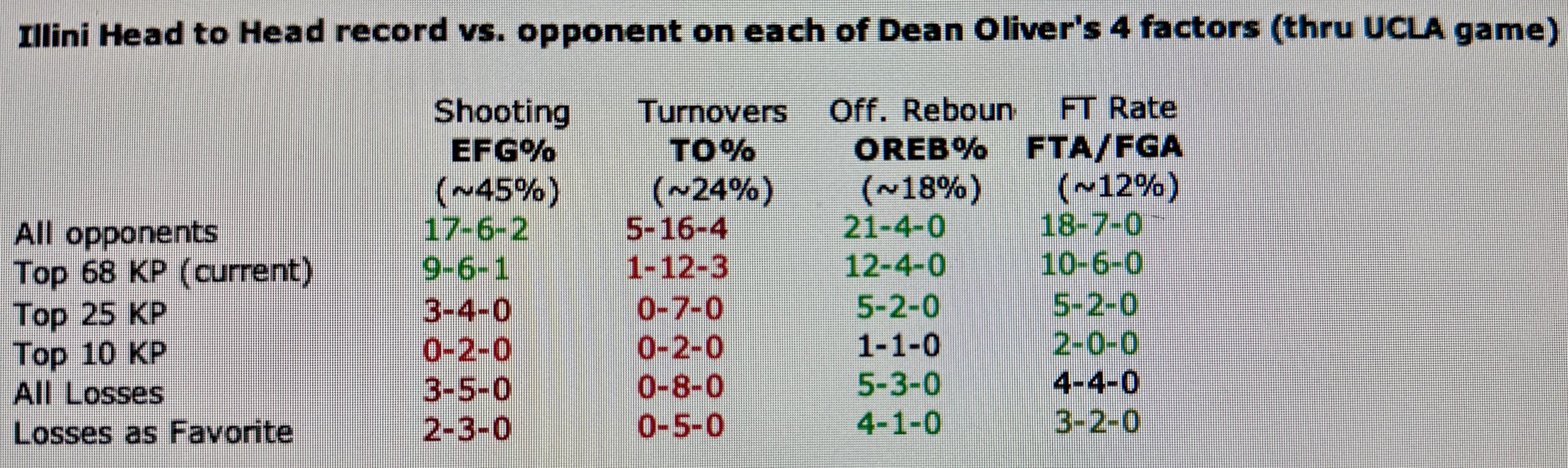 Illini Head to Head record vs. opponent on each of Dean Oliver's 4 factors (thru UCLA game)

| | Shooting EFG% (~45%) | Turnovers TO% (~24%) | Off. Reboun OREB% (~18%) | FT Rate FTA/FGA (~12%) |
|---|---|---|---|---|
| All opponents | 17-6-2 | 5-16-4 | 21-4-0 | 18-7-0 |
| Top 68 KP (current) | 9-6-1 | 1-12-3 | 12-4-0 | 10-6-0 |
| Top 25 KP | 3-4-0 | 0-7-0 | 5-2-0 | 5-2-0 |
| Top 10 KP | 0-2-0 | 0-2-0 | 1-1-0 | 2-0-0 |
| All Losses | 3-5-0 | 0-8-0 | 5-3-0 | 4-4-0 |
| Losses as Favorite | 2-3-0 | 0-5-0 | 4-1-0 | 3-2-0 |